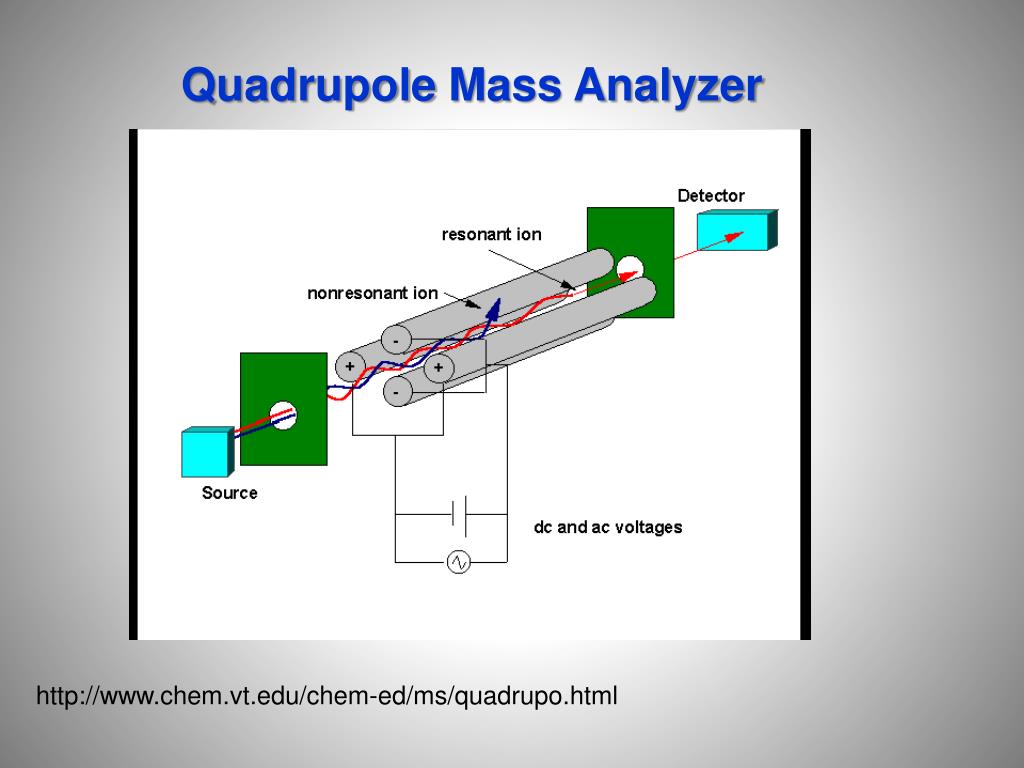 Quadrupole Mass Analyzer

Detector

resonant ion

nonresonant ion

-

+

+

-

Source

dc and ac voltages

http://www.chem.vt.edu/chem-ed/ms/quadrupo.html